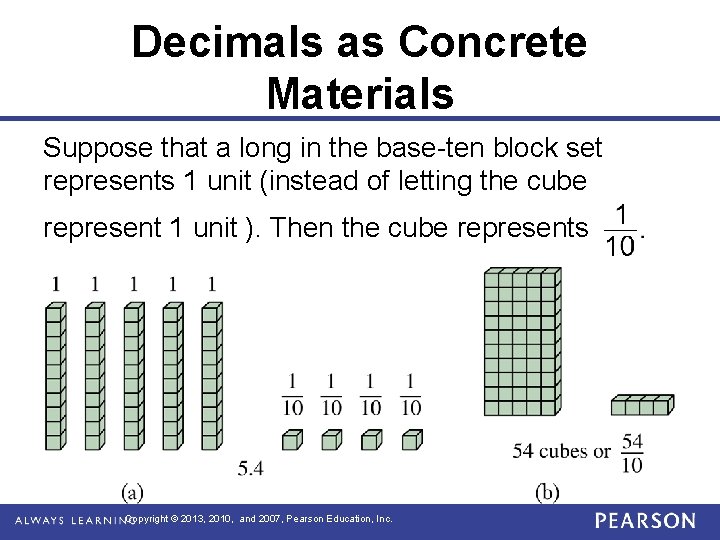 Decimals as Concrete Materials

Suppose that a long in the base-ten block set represents 1 unit (instead of letting the cube represent 1 unit ). Then the cube represents $\frac{1}{10}$.

1 1 1 1 1

$\frac{1}{10}$ $\frac{1}{10}$ $\frac{1}{10}$ $\frac{1}{10}$

5.4

(a)

54 cubes or $\frac{54}{10}$

(b)

ALWAYS LEARNING Copyright © 2013, 2010, and 2007, Pearson Education, Inc.

PEARSON